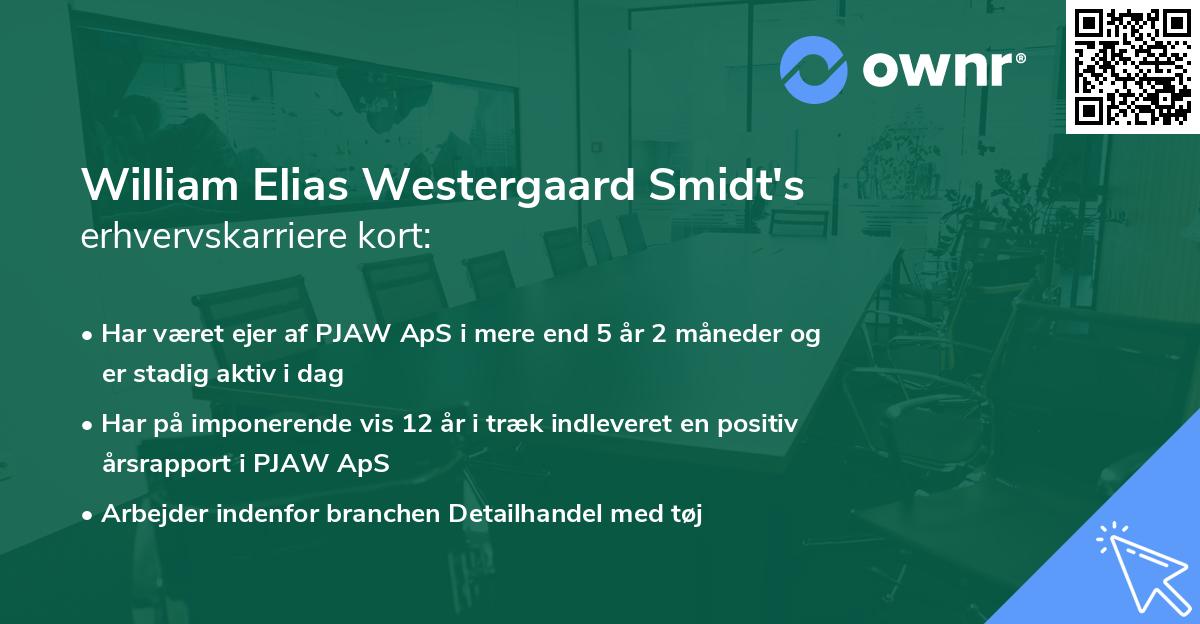 ownr®

William Elias Westergaard Smidt's
erhvervskarriere kort:

• Har været ejer af PJAW ApS i mere end 5 år 2 måneder og er stadig aktiv i dag
• Har på imponerende vis 12 år i træk indleveret en positiv årsrapport i PJAW ApS
• Arbejder indenfor branchen Detailhandel med tøj